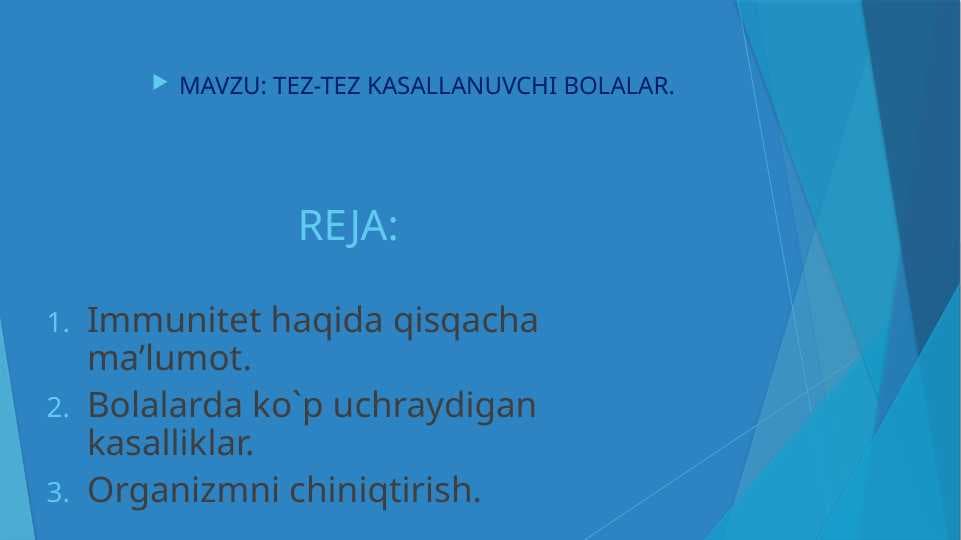 MAVZU: TEZ-TEZ KASALLANUVCHI BOLALAR.

REJA:

1. Immunitet haqida qisqacha ma’lumot.
2. Bolalarda ko`p uchraydigan kasalliklar.
3. Organizmni chiniqtirish.